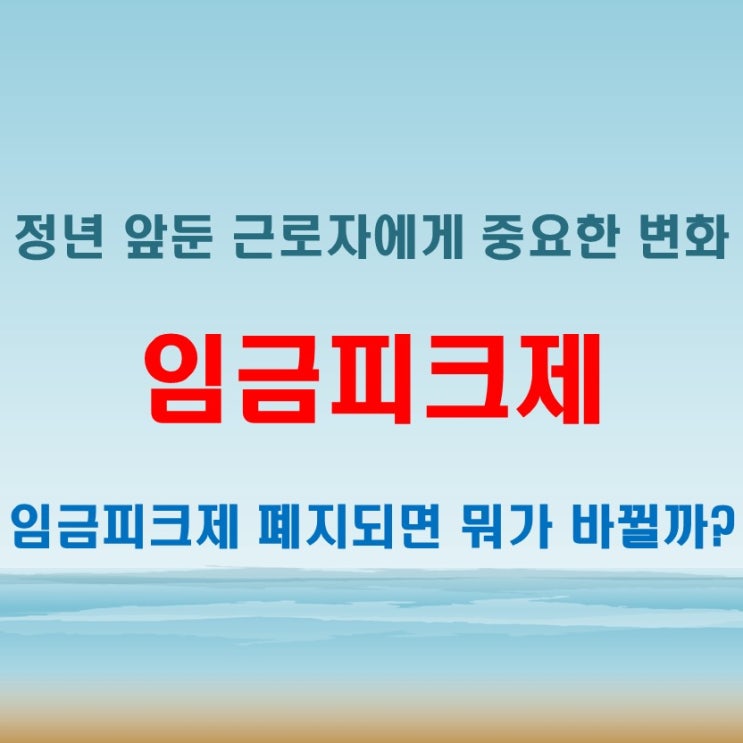 정년 앞둔 근로자에게 중요한 변화

임금피크제

임금피크제 폐지되면 뭐가 바뀔까?